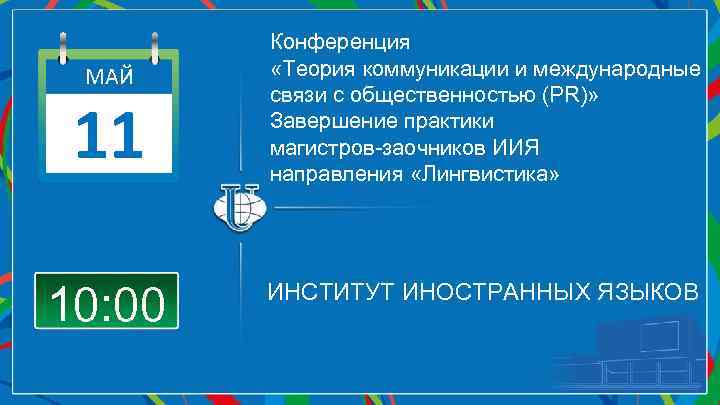 МАЙ

11

10:00

Конференция «Теория коммуникации и международные связи с общественностью (PR)»
Завершение практики магистров-заочников ИИЯ направления «Лингвистика»

ИНСТИТУТ ИНОСТРАННЫХ ЯЗЫКОВ